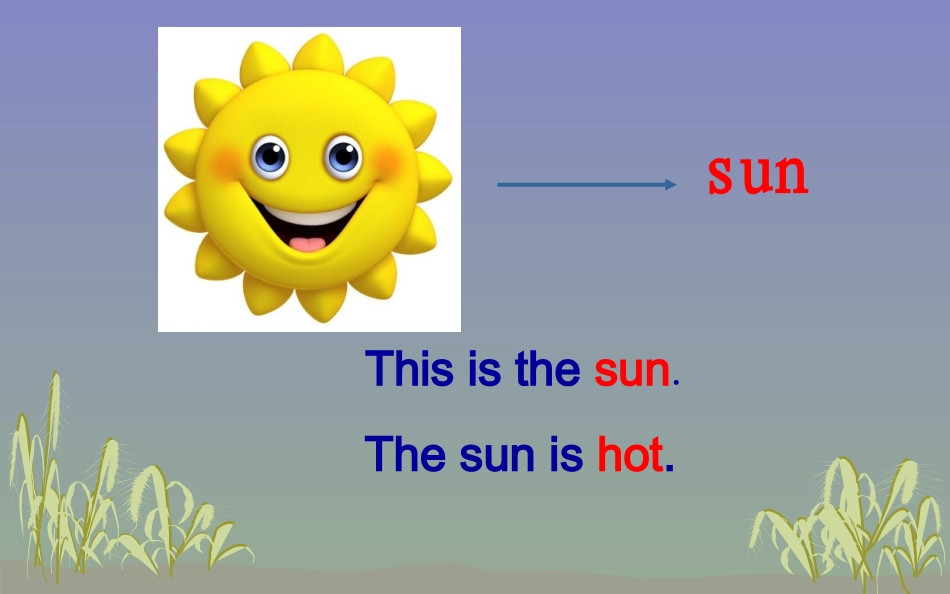 sun

This is the sun.

The sun is hot.